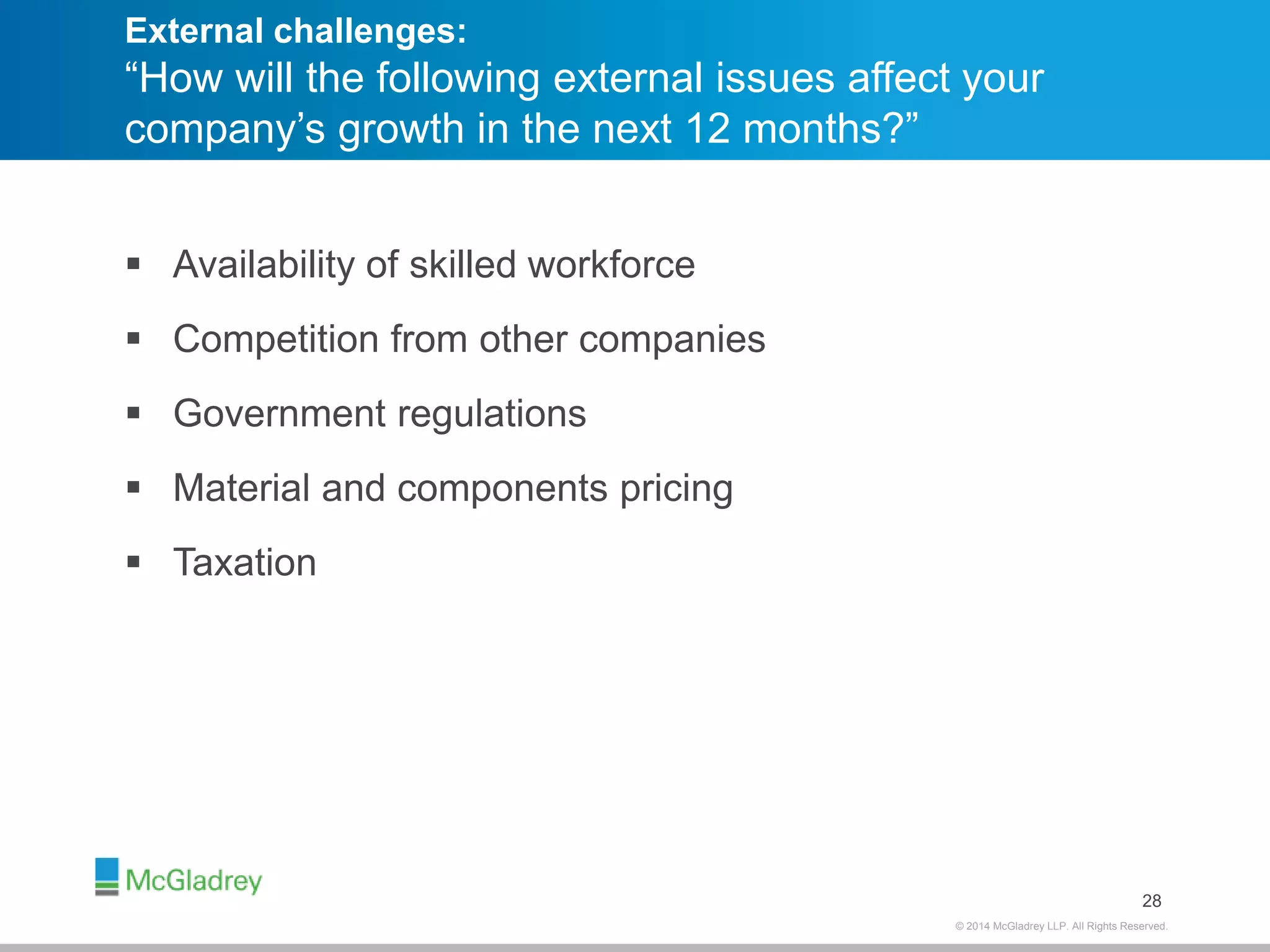 External challenges:
“How will the following external issues affect your company’s growth in the next 12 months?”

▪ Availability of skilled workforce
▪ Competition from other companies
▪ Government regulations
▪ Material and components pricing
▪ Taxation

McGladrey

28

© 2014 McGladrey LLP. All Rights Reserved.